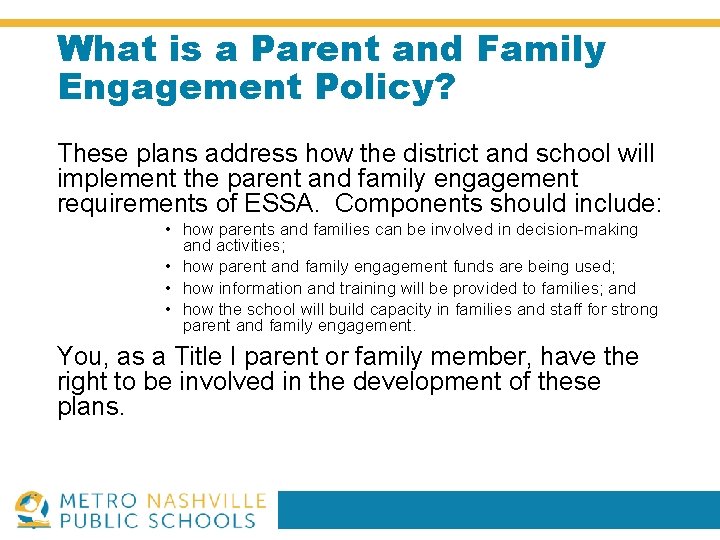 What is a Parent and Family Engagement Policy?

These plans address how the district and school will implement the parent and family engagement requirements of ESSA.  Components should include:

• how parents and families can be involved in decision-making and activities;
• how parent and family engagement funds are being used;
• how information and training will be provided to families; and
• how the school will build capacity in families and staff for strong parent and family engagement.

You, as a Title I parent or family member, have the right to be involved in the development of these plans.

METRO NASHVILLE PUBLIC SCHOOLS